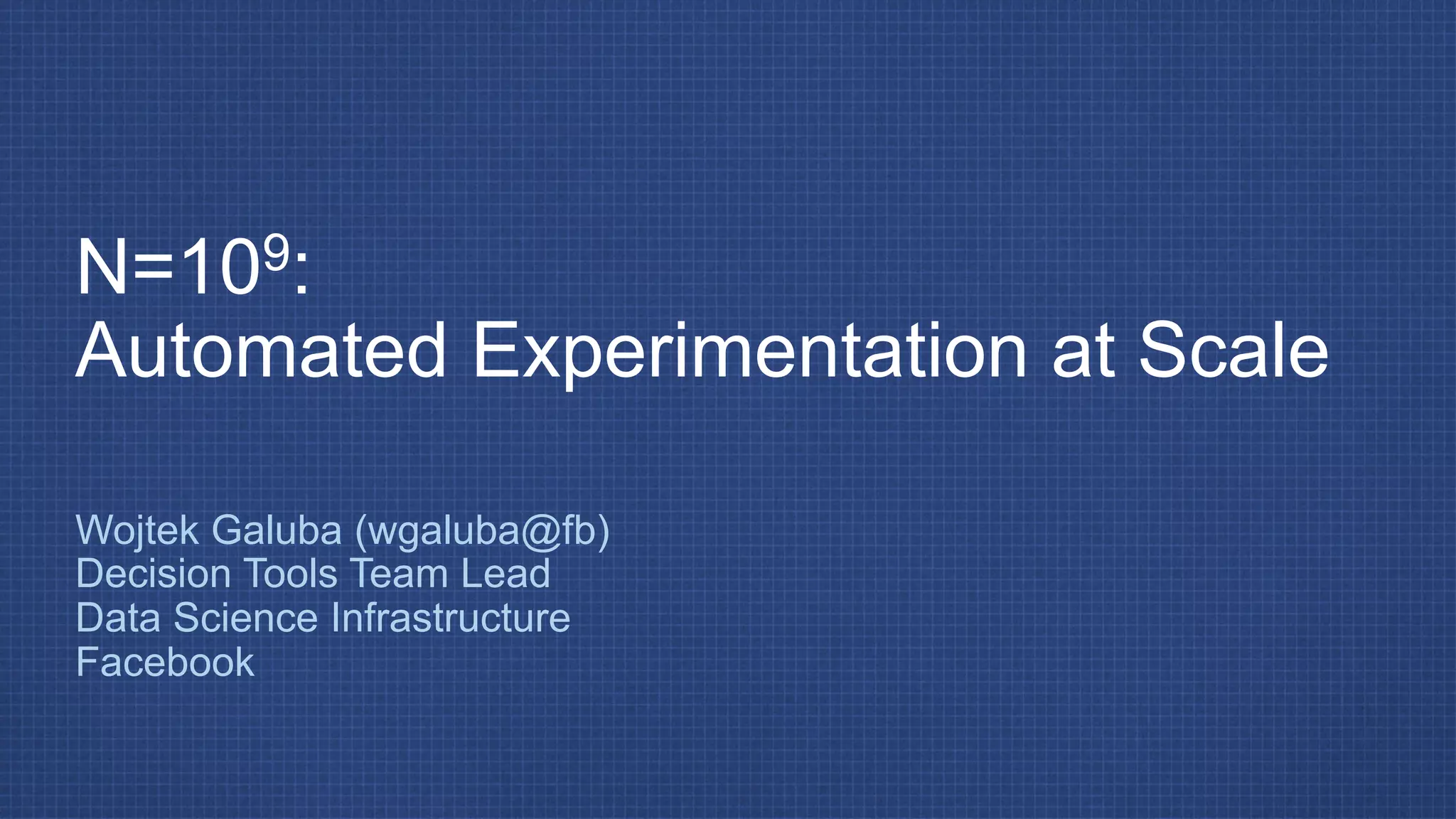 $N=10^9$:
Automated Experimentation at Scale

Wojtek Galuba (wgaluba@fb)
Decision Tools Team Lead
Data Science Infrastructure
Facebook